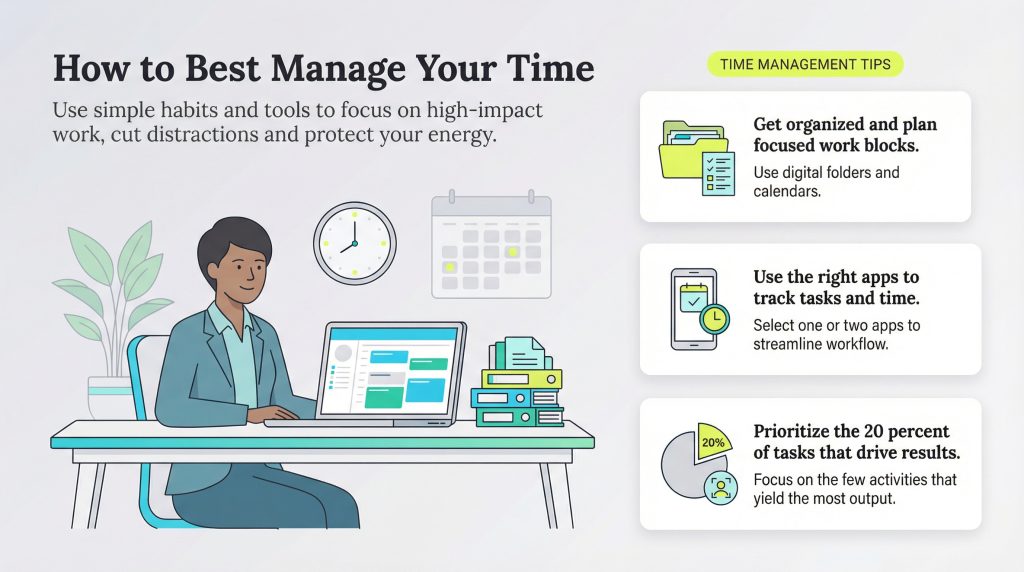 How to Best Manage Your Time

Use simple habits and tools to focus on high-impact work, cut distractions and protect your energy.

TIME MANAGEMENT TIPS

Get organized and plan focused work blocks.
Use digital folders and calendars.

Use the right apps to track tasks and time.
Select one or two apps to streamline workflow.

20%

Prioritize the 20 percent of tasks that drive results.
Focus on the few activities that yield the most output.